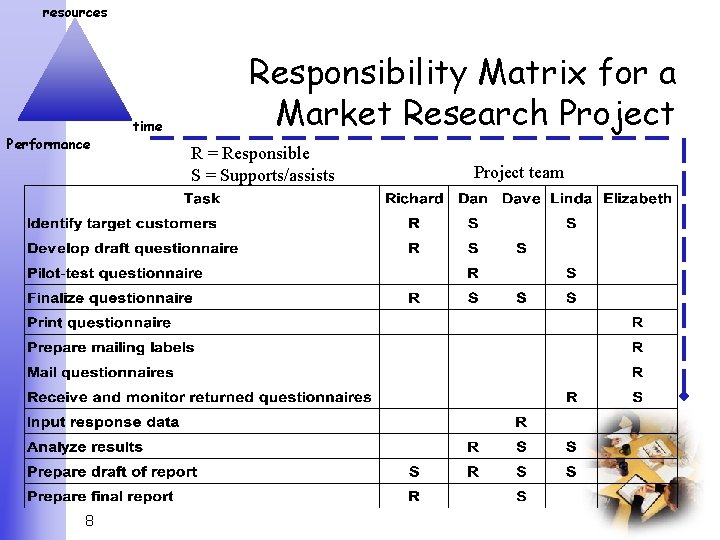 resources

time

Performance

Responsibility Matrix for a Market Research Project

R = Responsible
S = Supports/assists

Project team

| Task | Richard | Dan | Dave | Linda | Elizabeth |
|---|---|---|---|---|---|
| Identify target customers | R | S | | S | |
| Develop draft questionnaire | R | S | S | | |
| Pilot-test questionnaire | | R | | S | |
| Finalize questionnaire | R | S | S | S | |
| Print questionnaire | | | | | R |
| Prepare mailing labels | | | | | R |
| Mail questionnaires | | | | | R |
| Receive and monitor returned questionnaires | | | | R | S |
| Input response data | | | R | | |
| Analyze results | | R | S | S | |
| Prepare draft of report | S | R | S | S | |
| Prepare final report | R | | S | | |

8